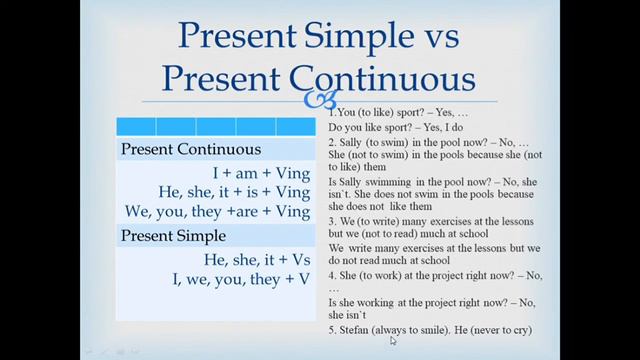 Present Simple vs Present Continuous

Present Continuous
I + am + Ving
He, she, it + is + Ving
We, you, they +are + Ving
Present Simple
He, she, it + Vs
I, we, you, they + V

1.You (to like) sport? – Yes, …
Do you like sport? – Yes, I do
2. Sally (to swim) in the pool now? – No, … She (not to swim) in the pools because she (not to like) them
Is Sally swimming in the pool now? – No, she isn`t. She does not swim in the pools because she does not like them
3. We (to write) many exercises at the lessons but we (not to read) much at school
We write many exercises at the lessons but we do not read much at school
4. She (to work) at the project right now? – No, …
Is she working at the project right now? – No, she isn`t
5. Stefan (always to smile). He (never to cry)